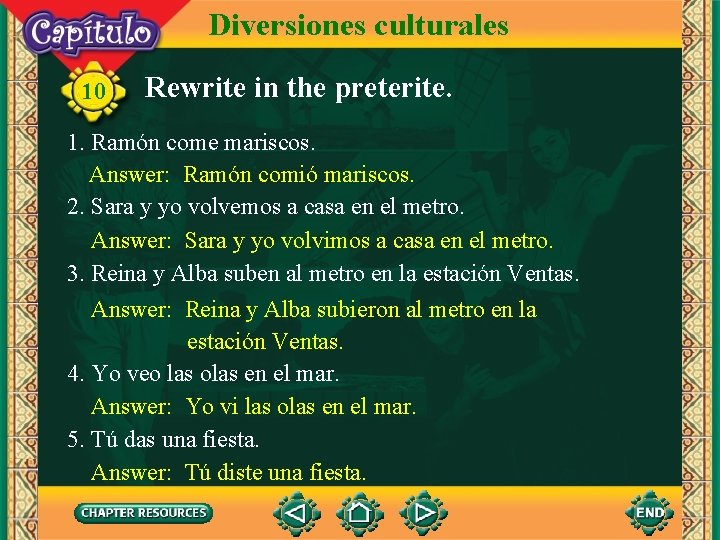 Capítulo

Diversiones culturales

10

Rewrite in the preterite.

1. Ramón come mariscos.

Answer: Ramón comió mariscos.

2. Sara y yo volvemos a casa en el metro.

Answer: Sara y yo volvimos a casa en el metro.

3. Reina y Alba suben al metro en la estación Ventas.

Answer: Reina y Alba subieron al metro en la estación Ventas.

4. Yo veo las olas en el mar.

Answer: Yo vi las olas en el mar.

5. Tú das una fiesta.

Answer: Tú diste una fiesta.

CHAPTER RESOURCES

END